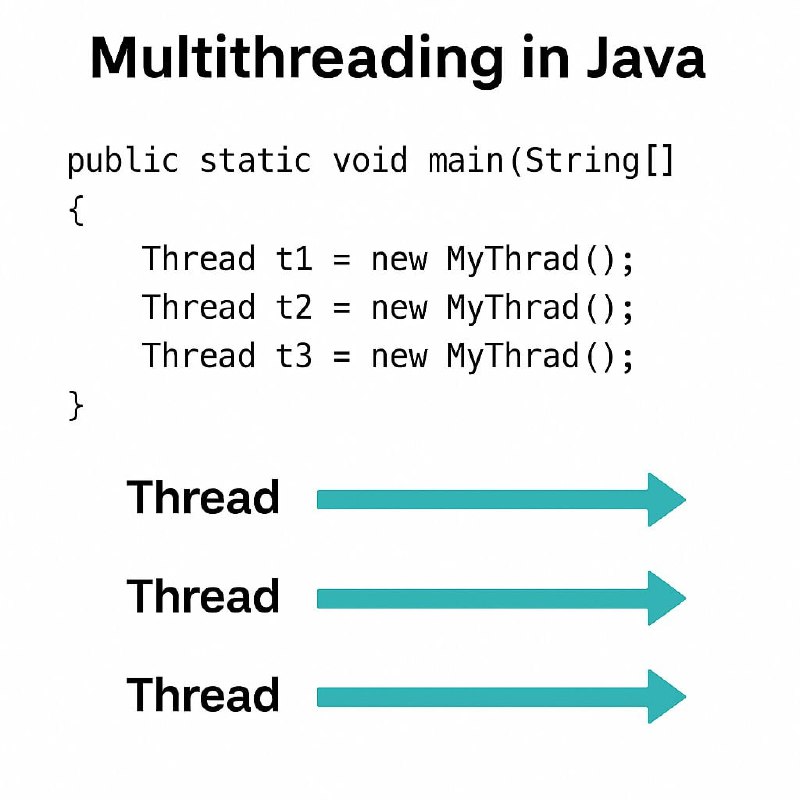 Multithreading in Java

public static void main(String[]
{
Thread t1 = new MyThrad();
Thread t2 = new MyThrad();
Thread t3 = new MyThrad();
}

Thread

Thread

Thread